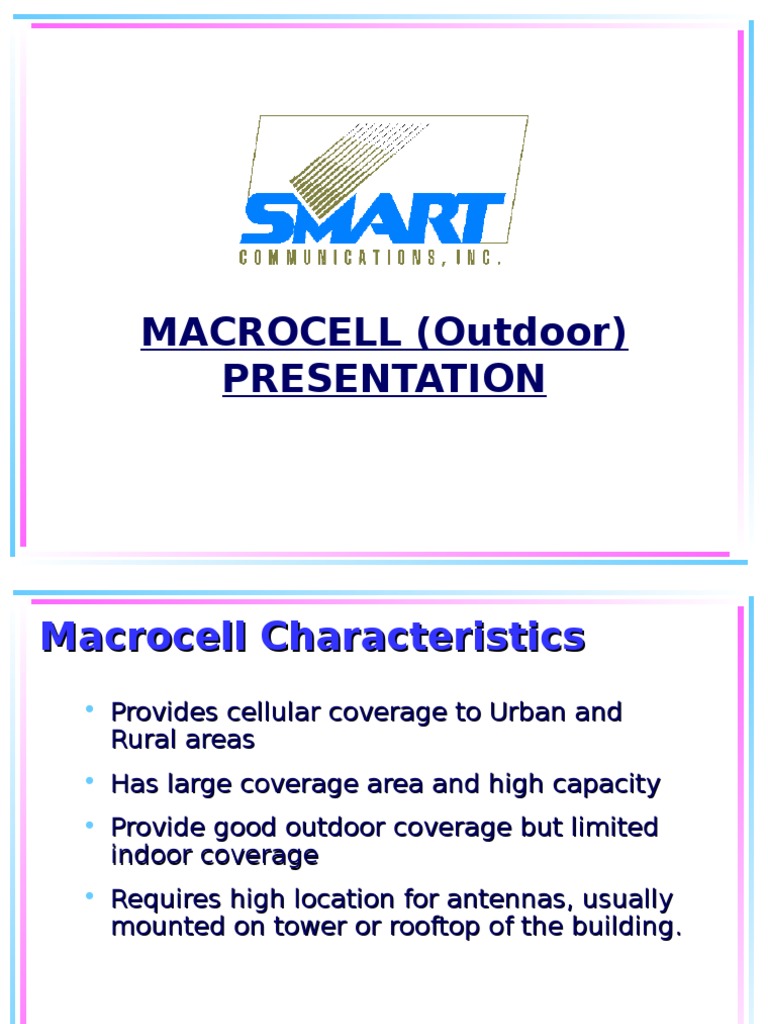 SMART
COMMUNICATIONS, INC.

MACROCELL (Outdoor) PRESENTATION

Macrocell Characteristics

• Provides cellular coverage to Urban and Rural areas
• Has large coverage area and high capacity
• Provide good outdoor coverage but limited indoor coverage
• Requires high location for antennas, usually mounted on tower or rooftop of the building.